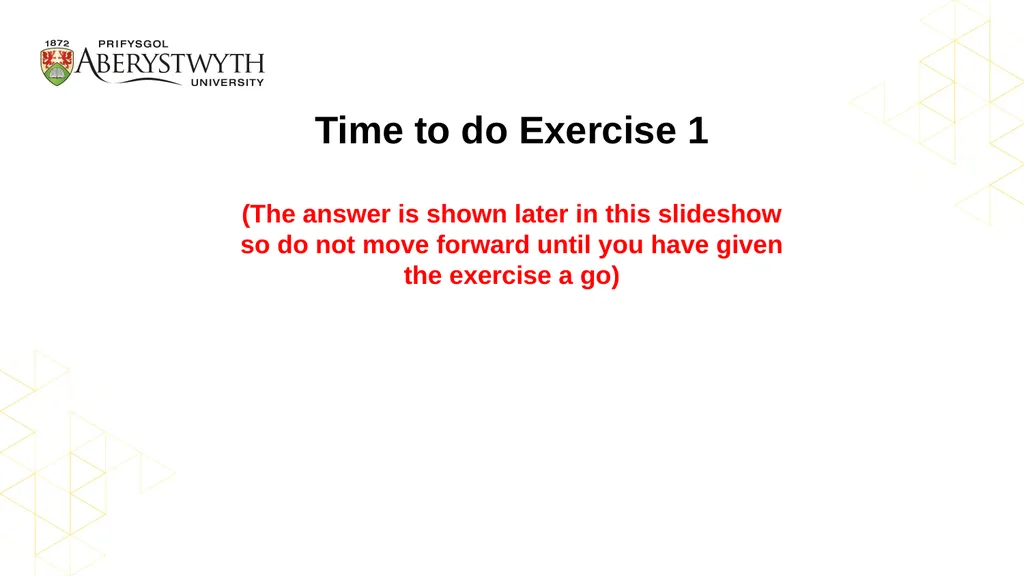 1872 PRIFYSGOL
ABERYSTWYTH
UNIVERSITY

Time to do Exercise 1

(The answer is shown later in this slideshow so do not move forward until you have given the exercise a go)